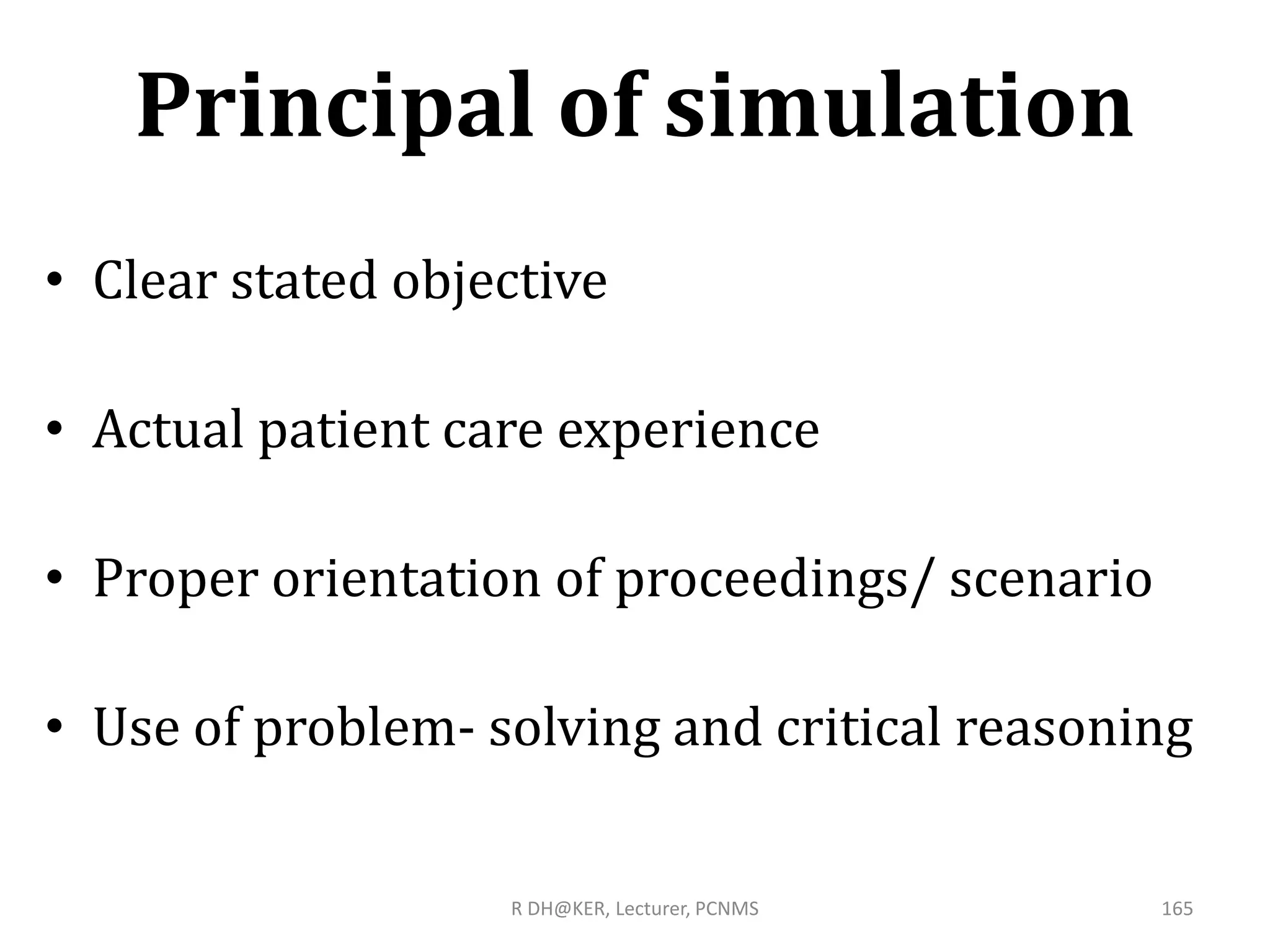 Principal of simulation

• Clear stated objective

• Actual patient care experience

• Proper orientation of proceedings/ scenario

• Use of problem- solving and critical reasoning

R DH@KER, Lecturer, PCNMS

165